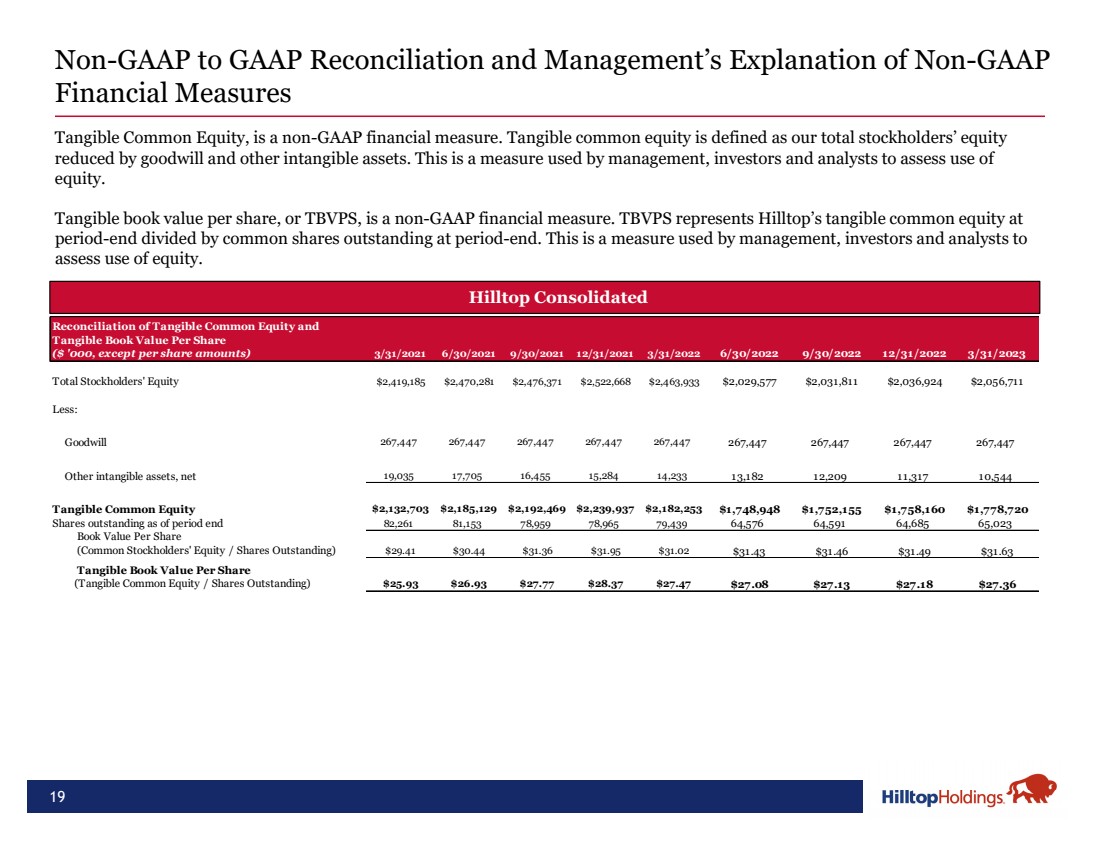 Non-GAAP to GAAP Reconciliation and Management's Explanation of Non-GAAP Financial Measures

Tangible Common Equity, is a non-GAAP financial measure. Tangible common equity is defined as our total stockholders' equity reduced by goodwill and other intangible assets. This is a measure used by management, investors and analysts to assess use of equity.

Tangible book value per share, or TBVPS, is a non-GAAP financial measure. TBVPS represents Hilltop's tangible common equity at period-end divided by common shares outstanding at period-end. This is a measure used by management, investors and analysts to assess use of equity.

Hilltop Consolidated

| Reconciliation of Tangible Common Equity and Tangible Book Value Per Share ($ '000, except per share amounts) | 3/31/2021 | 6/30/2021 | 9/30/2021 | 12/31/2021 | 3/31/2022 | 6/30/2022 | 9/30/2022 | 12/31/2022 | 3/31/2023 |
|---|---|---|---|---|---|---|---|---|---|
| Total Stockholders' Equity | $2,419,185 | $2,470,281 | $2,476,371 | $2,522,668 | $2,463,933 | $2,029,577 | $2,031,811 | $2,036,924 | $2,056,711 |
| Less: | | | | | | | | | |
| Goodwill | 267,447 | 267,447 | 267,447 | 267,447 | 267,447 | 267,447 | 267,447 | 267,447 | 267,447 |
| Other intangible assets, net | 19,035 | 17,705 | 16,455 | 15,284 | 14,233 | 13,182 | 12,209 | 11,317 | 10,544 |
| Tangible Common Equity | $2,132,703 | $2,185,129 | $2,192,469 | $2,239,937 | $2,182,253 | $1,748,948 | $1,752,155 | $1,758,160 | $1,778,720 |
| Shares outstanding as of period end | 82,261 | 81,153 | 78,959 | 78,965 | 79,439 | 64,576 | 64,591 | 64,685 | 65,023 |
| Book Value Per Share (Common Stockholders' Equity / Shares Outstanding) | $29.41 | $30.44 | $31.36 | $31.95 | $31.02 | $31.43 | $31.46 | $31.49 | $31.63 |
| Tangible Book Value Per Share (Tangible Common Equity / Shares Outstanding) | $25.93 | $26.93 | $27.77 | $28.37 | $27.47 | $27.08 | $27.13 | $27.18 | $27.36 |

19

HilltopHoldings.